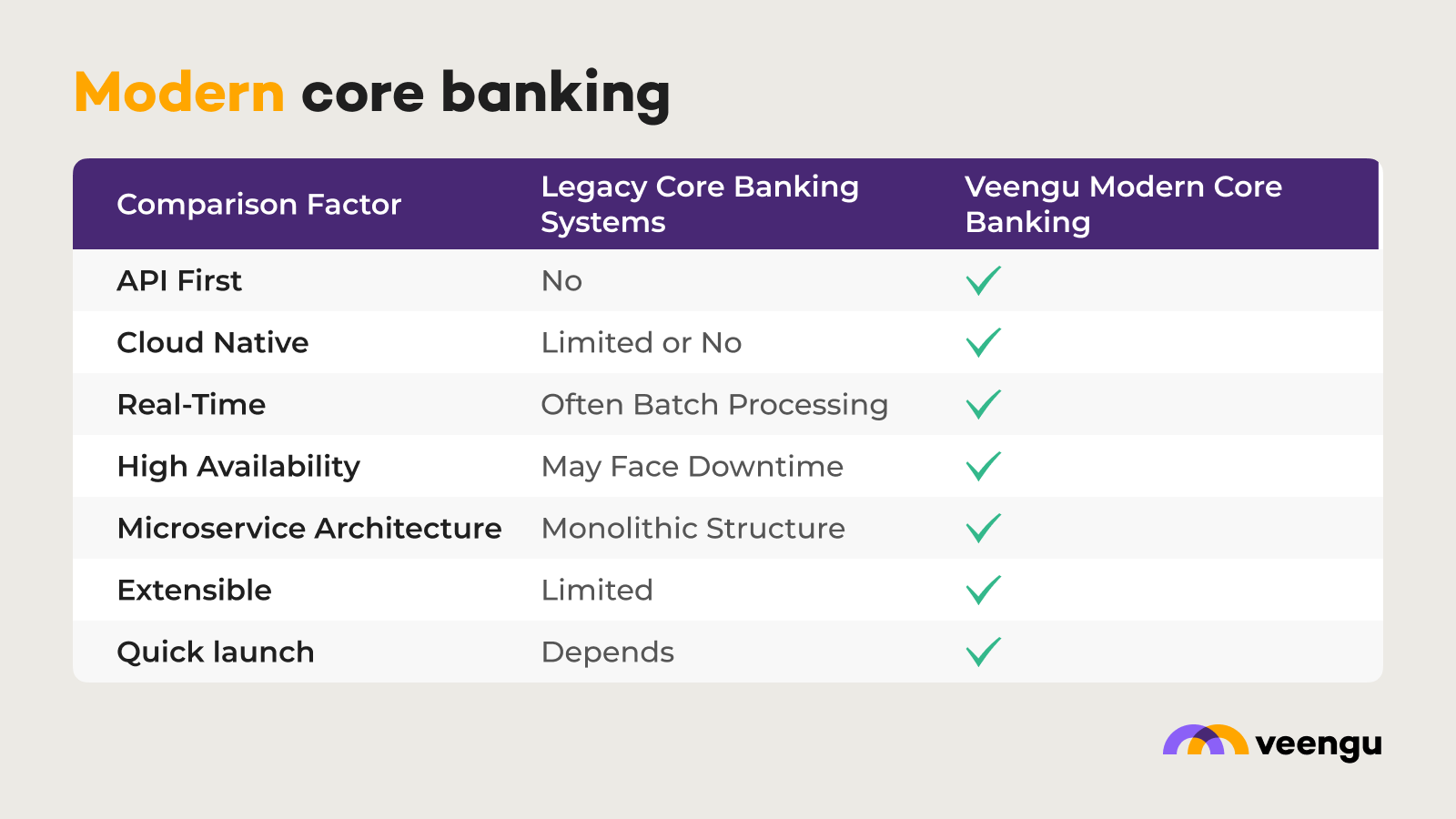 Modern core banking

| Comparison Factor | Legacy Core Banking Systems | Veengu Modern Core Banking |
|---|---|---|
| API First | No | ✓ |
| Cloud Native | Limited or No | ✓ |
| Real-Time | Often Batch Processing | ✓ |
| High Availability | May Face Downtime | ✓ |
| Microservice Architecture | Monolithic Structure | ✓ |
| Extensible | Limited | ✓ |
| Quick launch | Depends | ✓ |

veengu